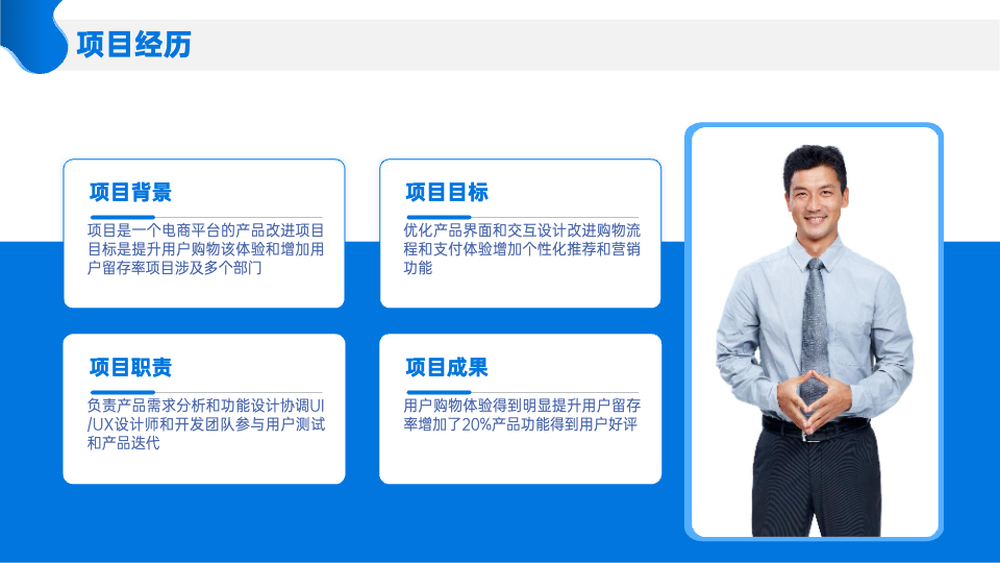 项目经历

项目背景

项目是一个电商平台的产品改进项目目标是提升用户购物该体验和增加用户留存率项目涉及多个部门

项目目标

优化产品界面和交互设计改进购物流程和支付体验增加个性化推荐和营销功能

项目职责

负责产品需求分析和功能设计协调UI/UX设计师和开发团队参与用户测试和产品迭代

项目成果

用户购物体验得到明显提升用户留存率增加了20%产品功能得到用户好评